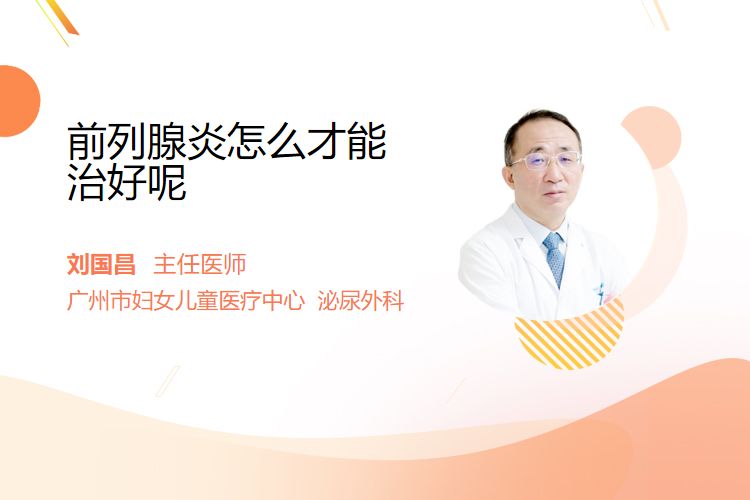 前列腺炎怎么才能治好呢

刘国昌 主任医师

广州市妇女儿童医疗中心 泌尿外科